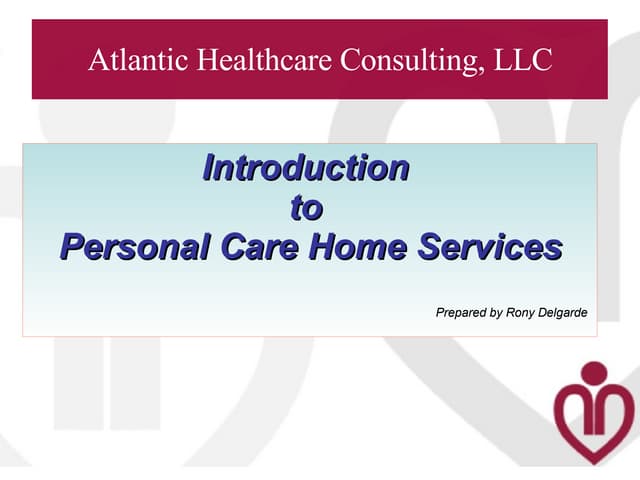 Atlantic Healthcare Consulting, LLC

Introduction
to
Personal Care Home Services

Prepared by Rony Delgarde